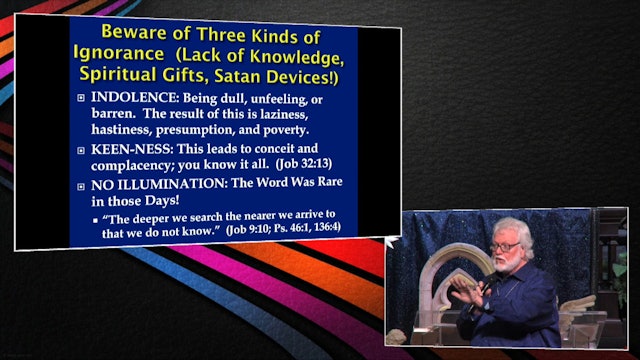 Beware of Three Kinds of Ignorance (Lack of Knowledge, Spiritual Gifts, Satan Devices!)

INDOLENCE: Being dull, unfeeling, or barren. The result of this is laziness, hastiness, presumption, and poverty.

KEEN-NESS: This leads to conceit and complacency; you know it all. (Job 32:13)

NO ILLUMINATION: The Word Was Rare in those Days!

"The deeper we search the nearer we arrive to that we do not know." (Job 9:10; Ps. 46:1, 136:4)